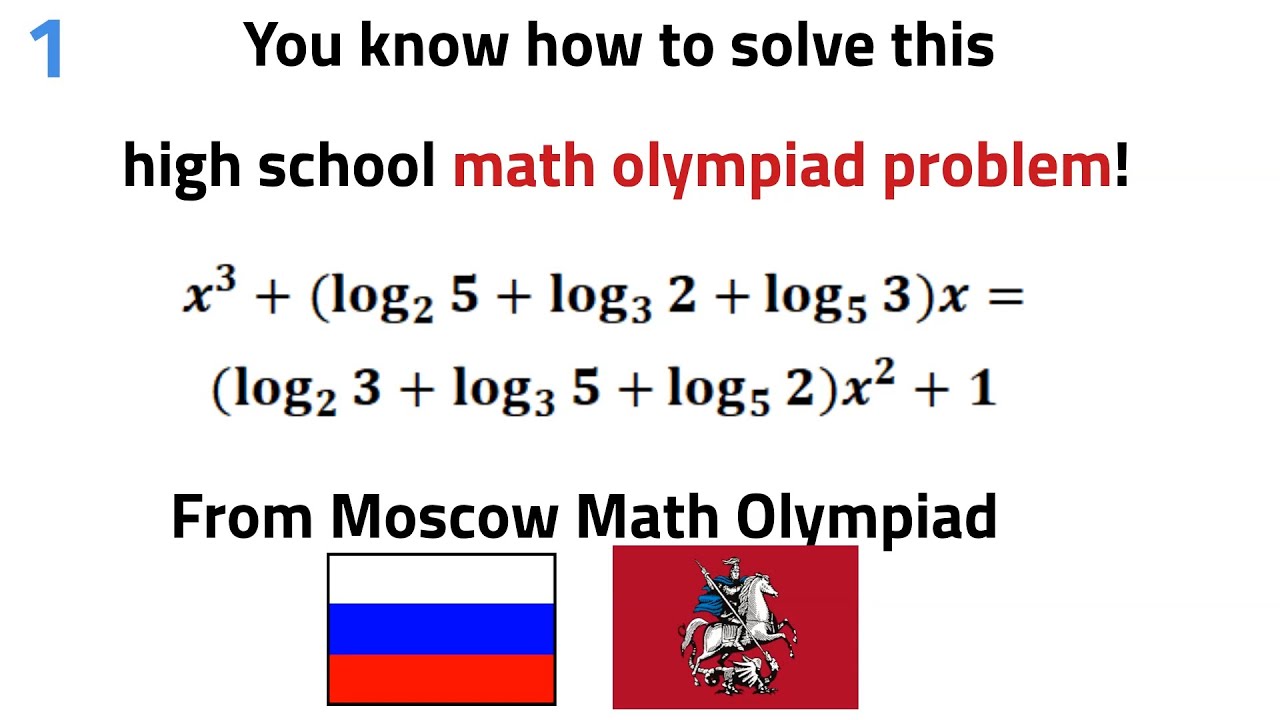 1

You know how to solve this

high school math olympiad problem!

$x^3 + (\log_2 5 + \log_3 2 + \log_5 3)x =$
$(\log_2 3 + \log_3 5 + \log_5 2)x^2 + 1$

From Moscow Math Olympiad